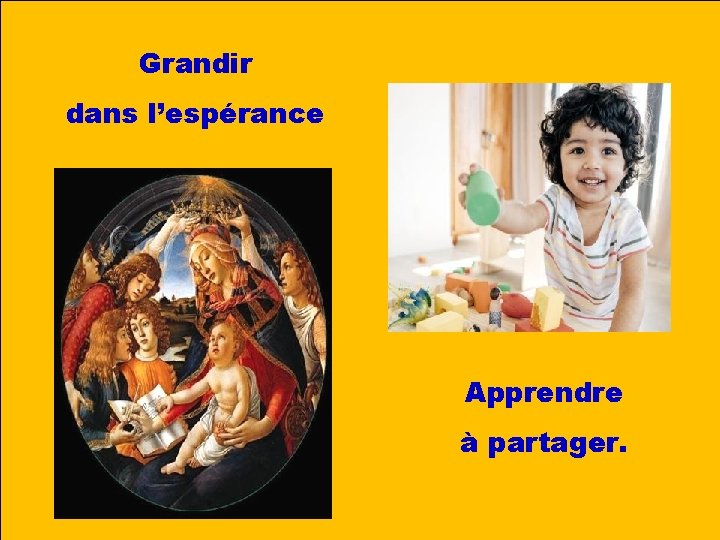 Grandir
dans l’espérance

Apprendre
à partager.